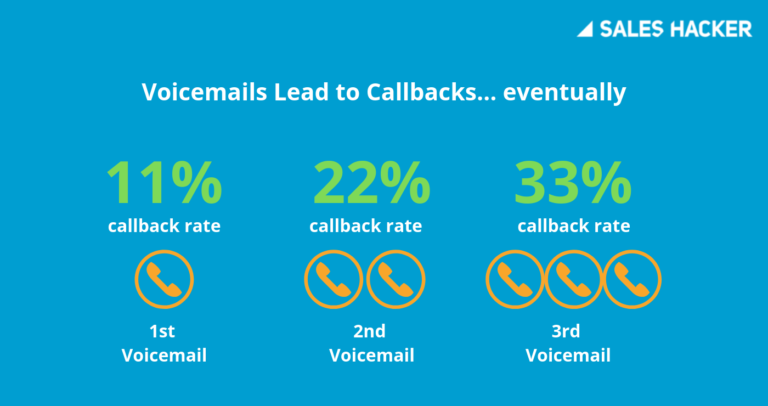 SALES HACKER

Voicemails Lead to Callbacks... eventually

11%
callback rate

1st
Voicemail

22%
callback rate

2nd
Voicemail

33%
callback rate

3rd
Voicemail